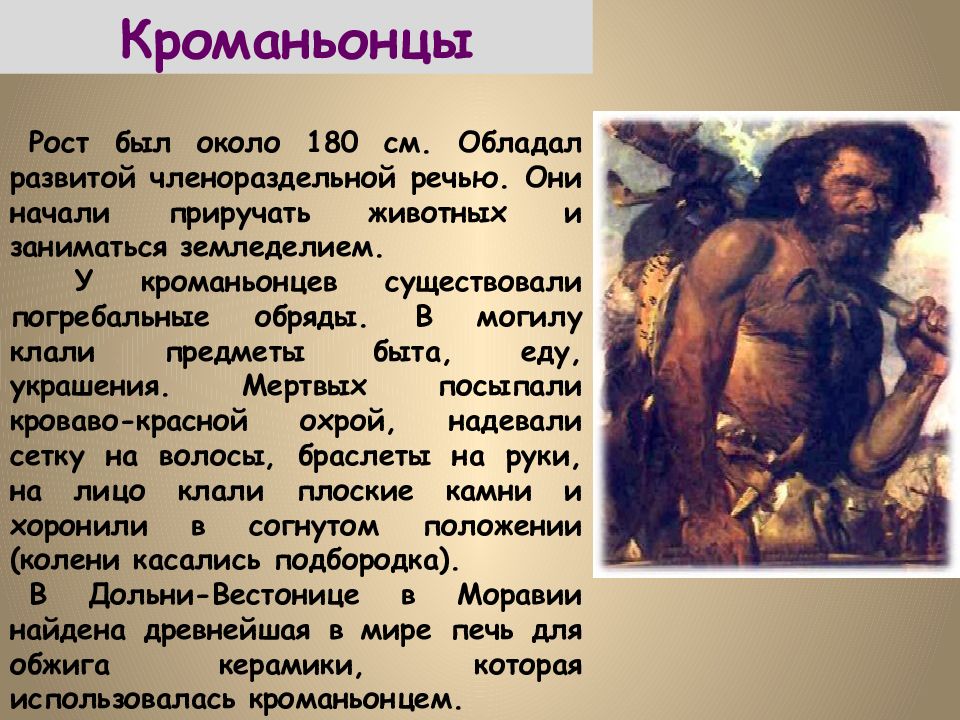 Кроманьонцы

Рост был около 180 см. Обладал развитой членораздельной речью. Они начали приручать животных и заниматься земледелием.

У кроманьонцев существовали погребальные обряды. В могилу клали предметы быта, еду, украшения. Мертвых посыпали кроваво-красной охрой, надевали сетку на волосы, браслеты на руки, на лицо клали плоские камни и хоронили в согнутом положении (колени касались подбородка).

В Дольни-Вестонице в Моравии найдена древнейшая в мире печь для обжига керамики, которая использовалась кроманьонцем.